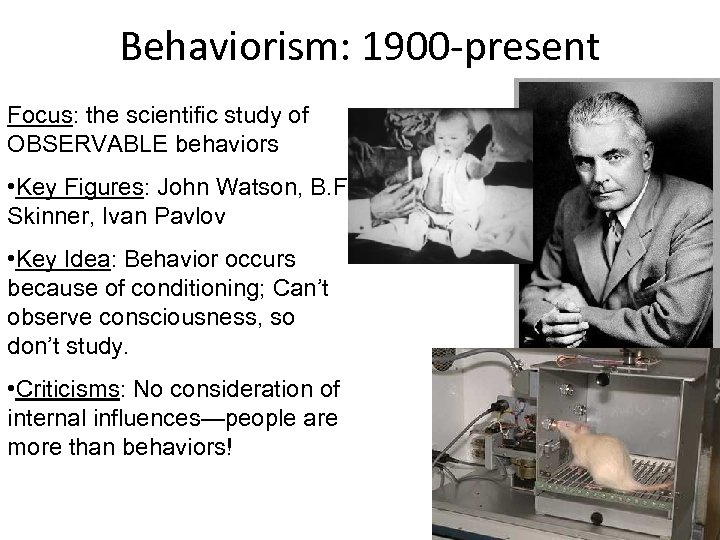 Behaviorism: 1900-present

Focus: the scientific study of OBSERVABLE behaviors

•Key Figures: John Watson, B.F Skinner, Ivan Pavlov

•Key Idea: Behavior occurs because of conditioning; Can't observe consciousness, so don't study.

•Criticisms: No consideration of internal influences—people are more than behaviors!